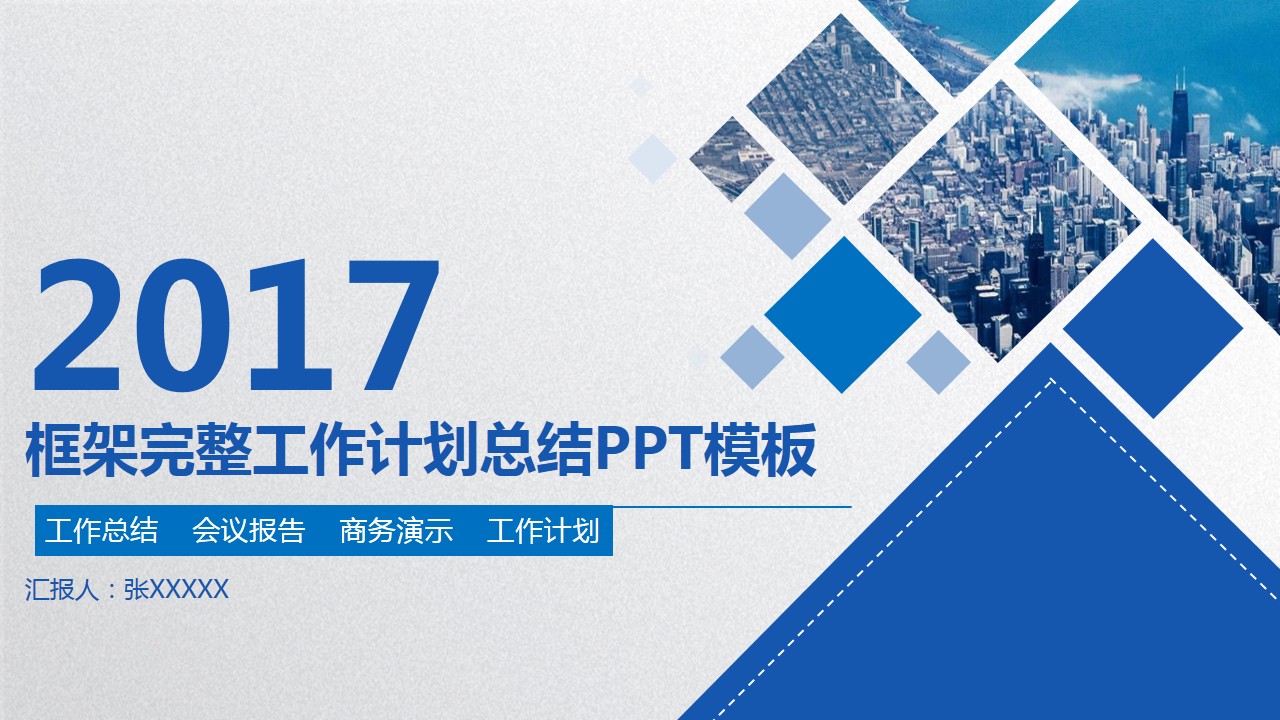 2017
框架完整工作计划总结PPT模板

工作总结 会议报告 商务演示 工作计划

汇报人：张XXXXX